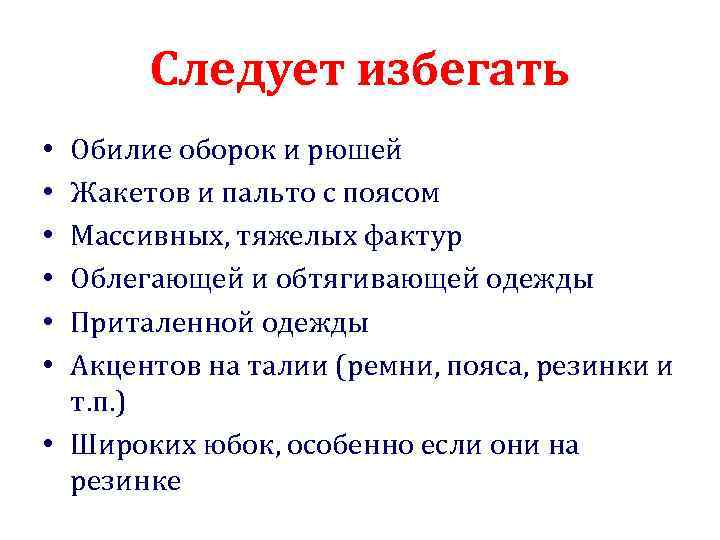 Следует избегать

• Обилие оборок и рюшей
• Жакетов и пальто с поясом
• Массивных, тяжелых фактур
• Облегающей и обтягивающей одежды
• Приталенной одежды
• Акцентов на талии (ремни, пояса, резинки и т.п.)
• Широких юбок, особенно если они на резинке